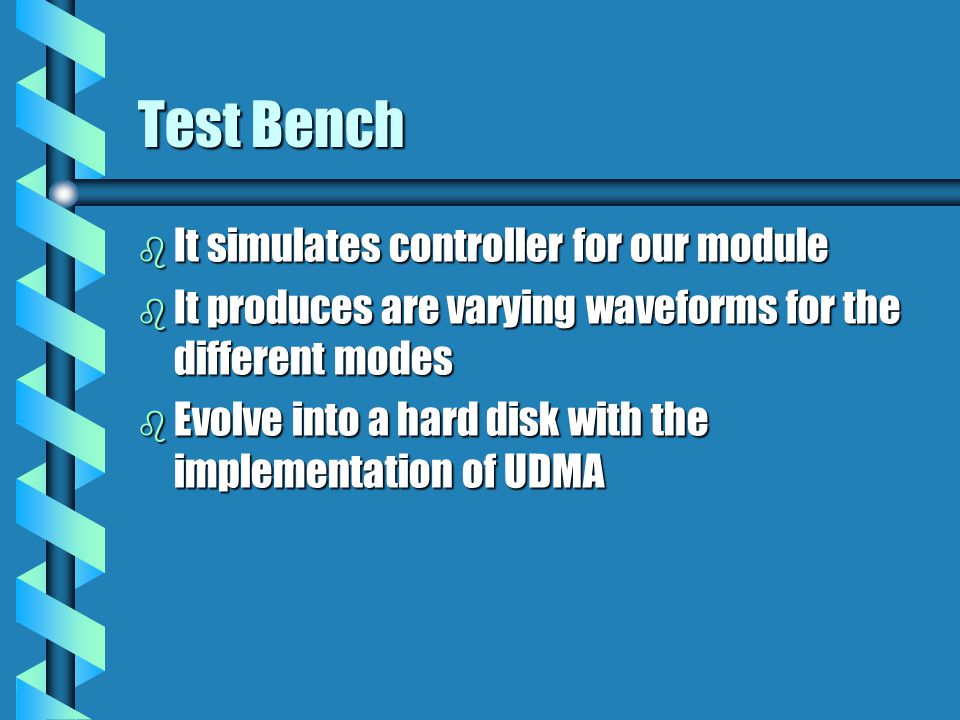 Test Bench

- It simulates controller for our module
- It produces are varying waveforms for the different modes
- Evolve into a hard disk with the implementation of UDMA